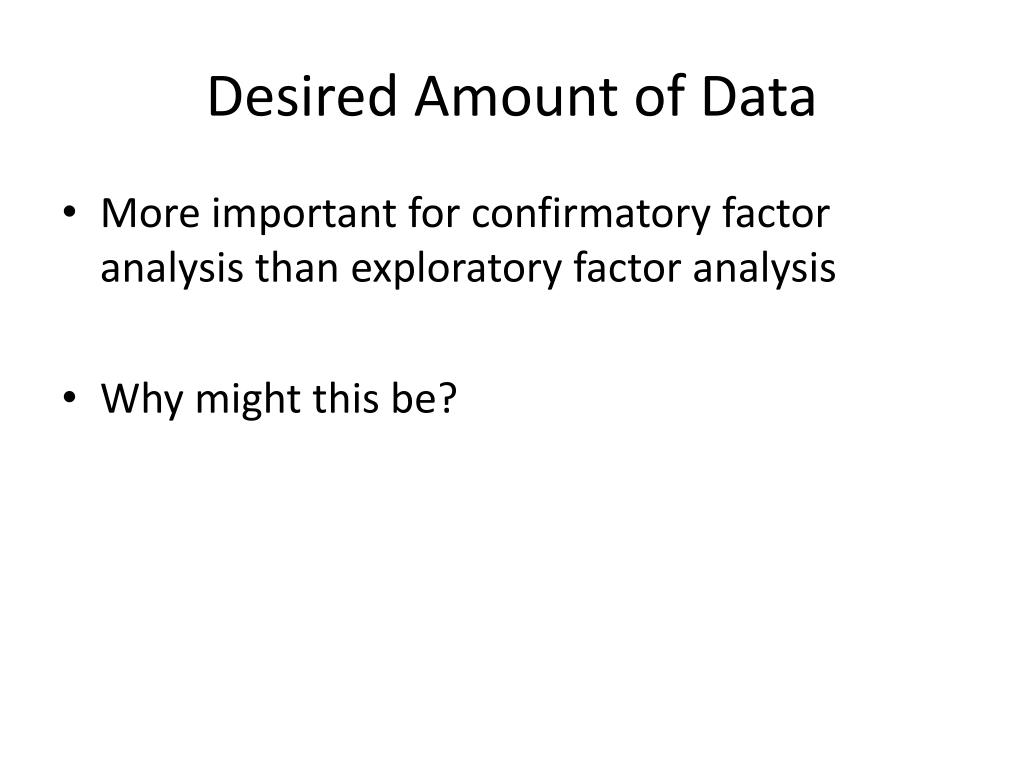 Desired Amount of Data

• More important for confirmatory factor analysis than exploratory factor analysis

• Why might this be?